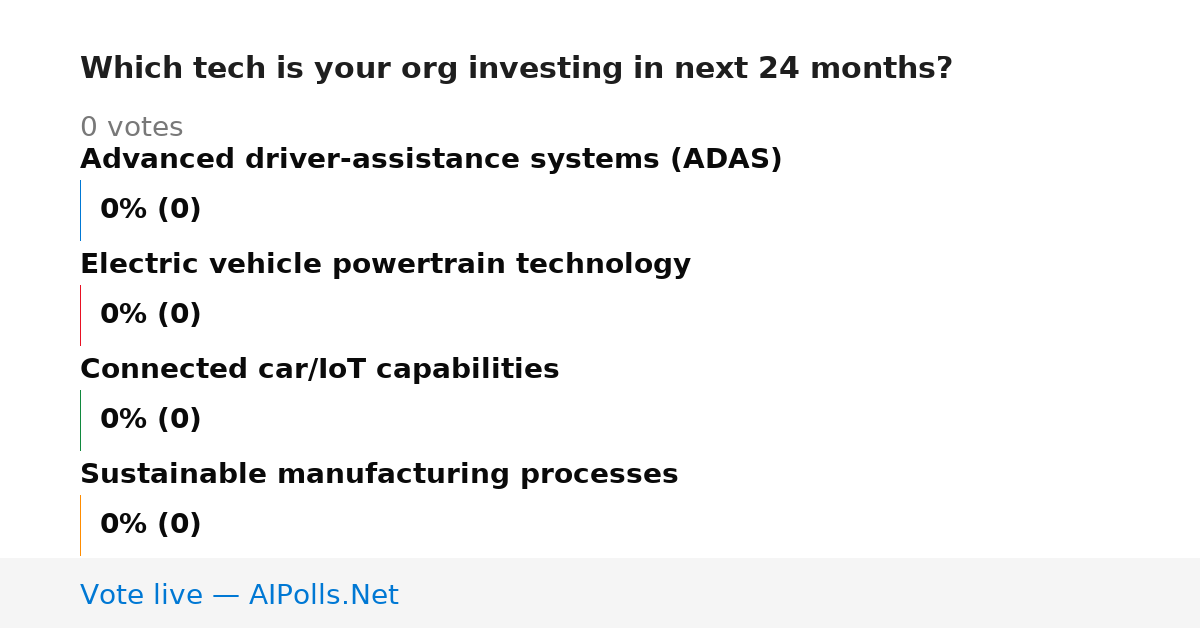 Which tech is your org investing in next 24 months?

0 votes

Advanced driver-assistance systems (ADAS)

0% (0)

Electric vehicle powertrain technology

0% (0)

Connected car/IoT capabilities

0% (0)

Sustainable manufacturing processes

0% (0)

Vote live — AIPolls.Net